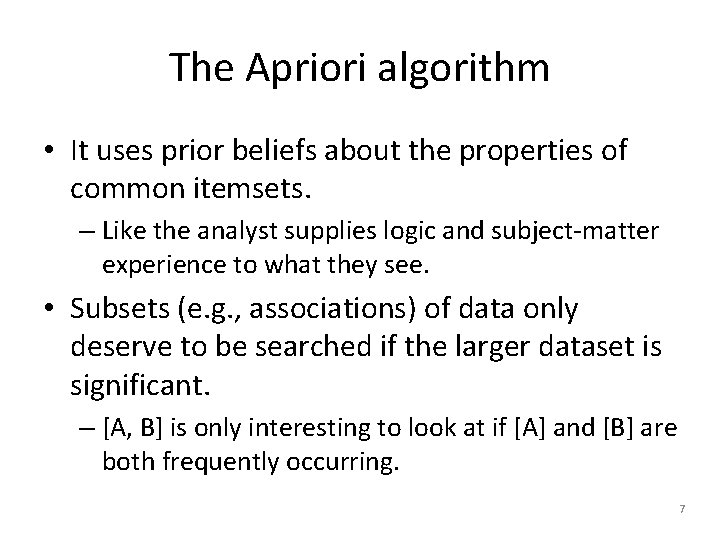 The Apriori algorithm

• It uses prior beliefs about the properties of common itemsets.
– Like the analyst supplies logic and subject-matter experience to what they see.

• Subsets (e.g., associations) of data only deserve to be searched if the larger dataset is significant.
– [A, B] is only interesting to look at if [A] and [B] are both frequently occurring.

7